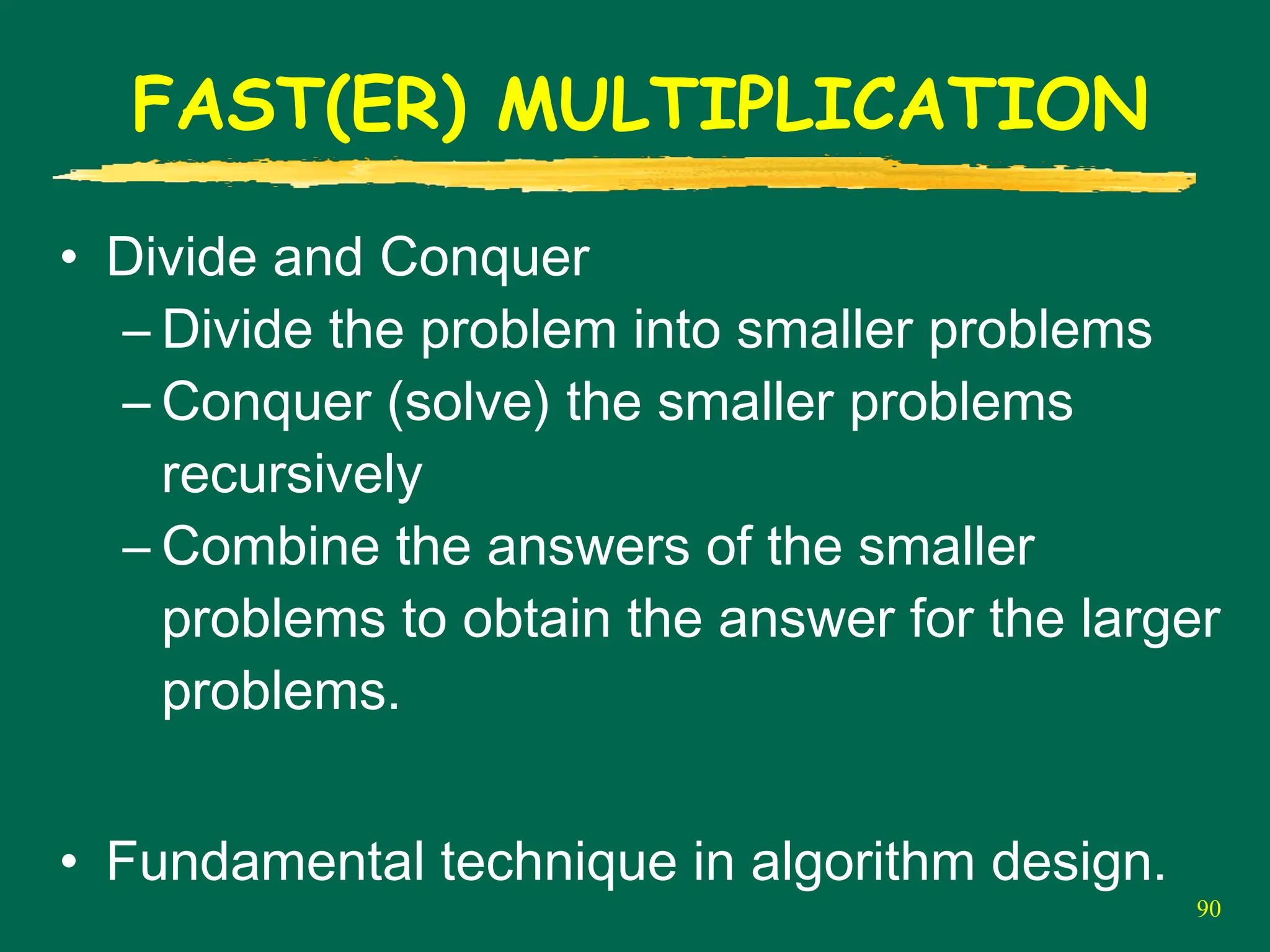 FAST(ER) MULTIPLICATION

• Divide and Conquer
– Divide the problem into smaller problems
– Conquer (solve) the smaller problems recursively
– Combine the answers of the smaller problems to obtain the answer for the larger problems.

• Fundamental technique in algorithm design.

90